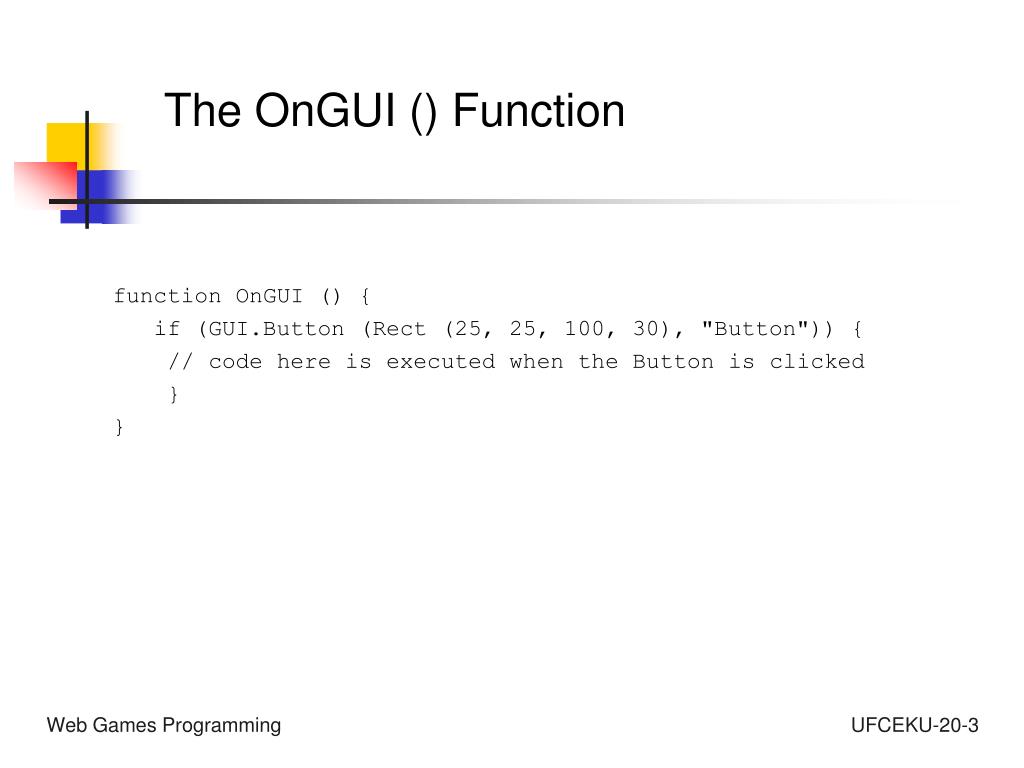 The OnGUI () Function

function OnGUI () {
   if (GUI.Button (Rect (25, 25, 100, 30), "Button")) {
    // code here is executed when the Button is clicked
    }
}

Web Games Programming

UFCEKU-20-3